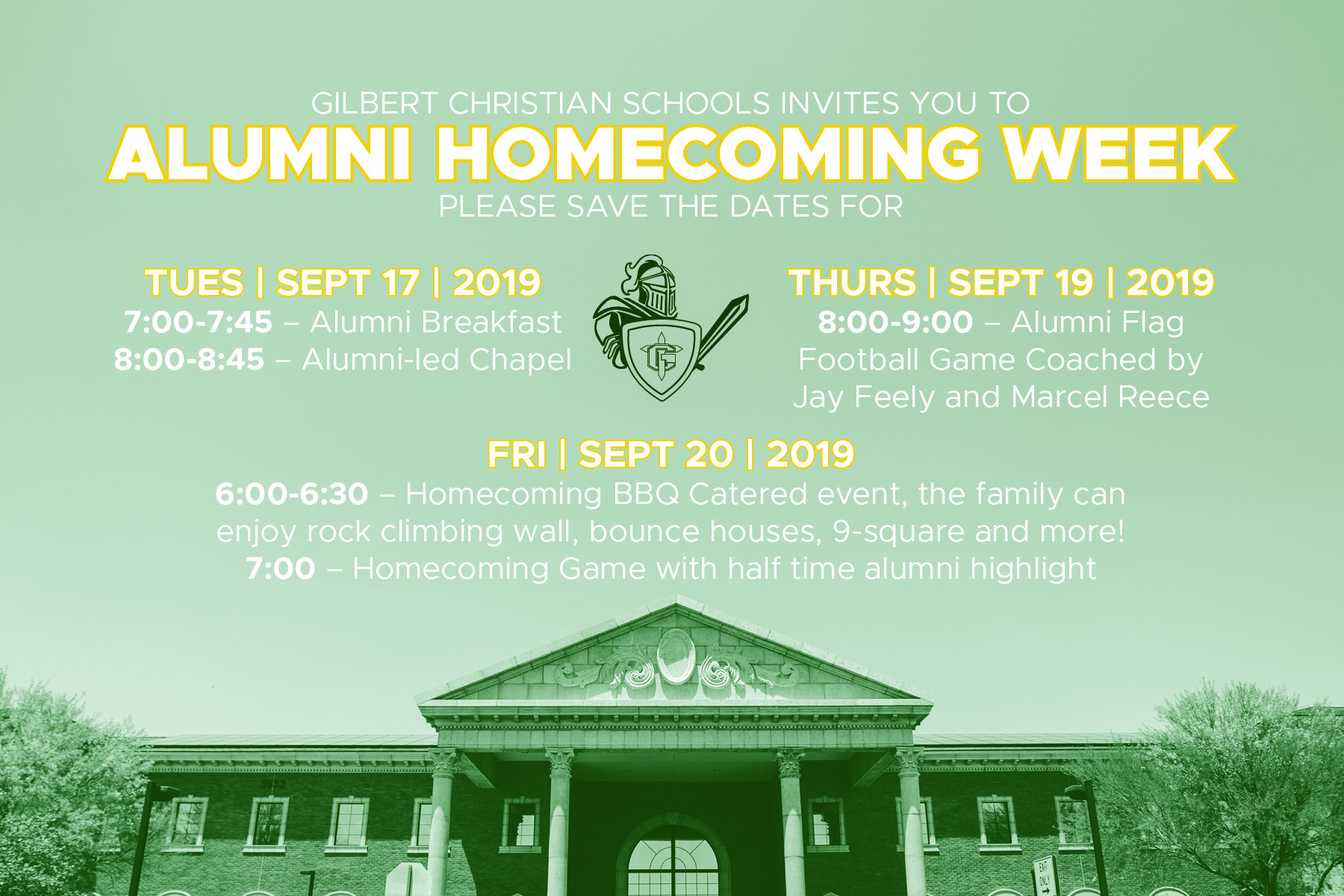 GILBERT CHRISTIAN SCHOOLS INVITES YOU TO
ALUMNI HOMECOMING WEEK
PLEASE SAVE THE DATES FOR

TUES | SEPT 17 | 2019
7:00-7:45 – Alumni Breakfast
8:00-8:45 – Alumni-led Chapel

GC

THURS | SEPT 19 | 2019
8:00-9:00 – Alumni Flag Football Game Coached by Jay Feely and Marcel Reece

FRI | SEPT 20 | 2019
6:00-6:30 – Homecoming BBQ Catered event, the family can enjoy rock climbing wall, bounce houses, 9-square and more!
7:00 – Homecoming Game with half time alumni highlight

EXIT ONLY